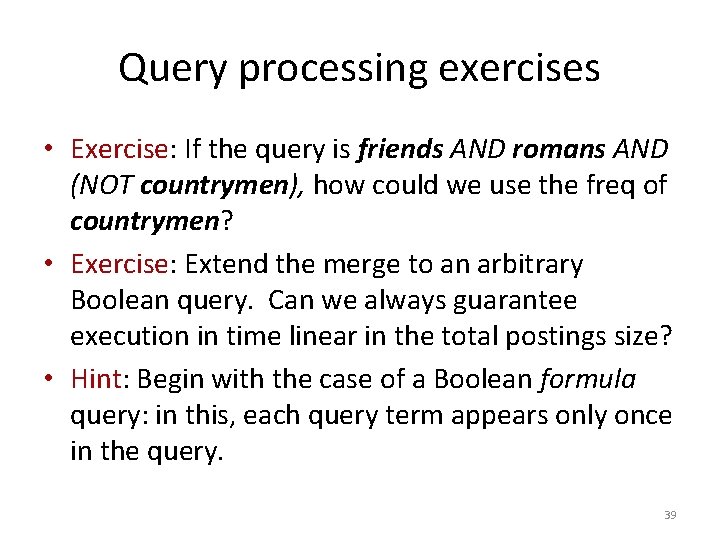 Query processing exercises

• Exercise: If the query is friends AND romans AND (NOT countrymen), how could we use the freq of countrymen?

• Exercise: Extend the merge to an arbitrary Boolean query. Can we always guarantee execution in time linear in the total postings size?

• Hint: Begin with the case of a Boolean formula query: in this, each query term appears only once in the query.

39